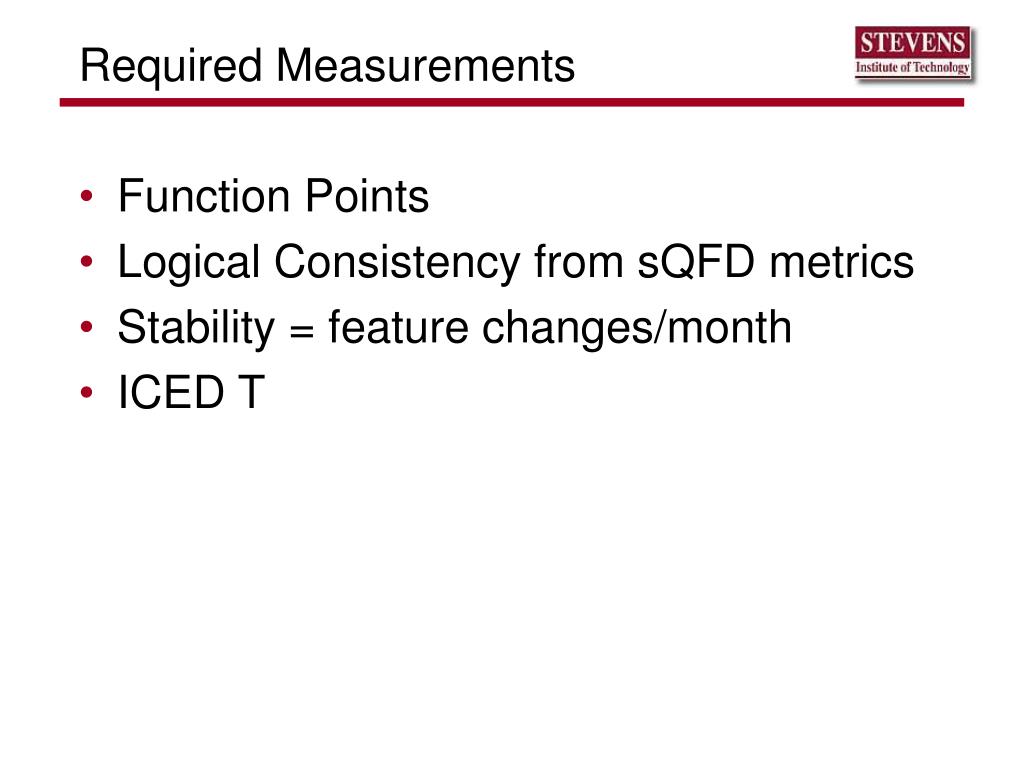 Required Measurements

STEVENS
Institute of Technology

• Function Points
• Logical Consistency from sQFD metrics
• Stability = feature changes/month
• ICED T